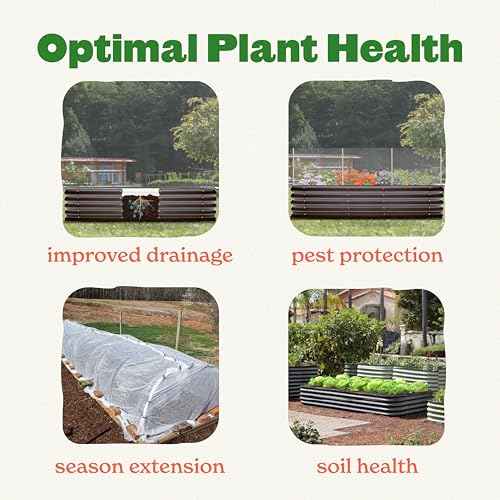 Optimal Plant Health

improved drainage

pest protection

season extension

soil health